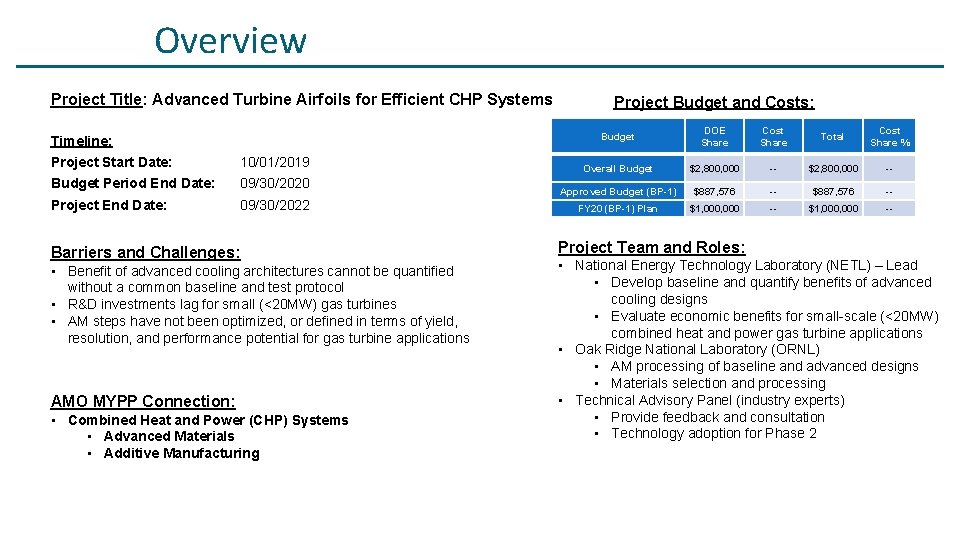 Overview

Project Title: Advanced Turbine Airfoils for Efficient CHP Systems

Timeline:
Project Start Date: 10/01/2019
Budget Period End Date: 09/30/2020
Project End Date: 09/30/2022

Barriers and Challenges:
• Benefit of advanced cooling architectures cannot be quantified without a common baseline and test protocol
• R&D investments lag for small (<20MW) gas turbines
• AM steps have not been optimized, or defined in terms of yield, resolution, and performance potential for gas turbine applications

AMO MYPP Connection:
• Combined Heat and Power (CHP) Systems
  • Advanced Materials
  • Additive Manufacturing

Project Budget and Costs:

| Budget | DOE Share | Cost Share | Total | Cost Share % |
|---|---|---|---|---|
| Overall Budget | $2,800,000 | -- | $2,800,000 | -- |
| Approved Budget (BP-1) | $887,576 | -- | $887,576 | -- |
| FY20 (BP-1) Plan | $1,000,000 | -- | $1,000,000 | -- |

Project Team and Roles:
• National Energy Technology Laboratory (NETL) – Lead
  • Develop baseline and quantify benefits of advanced cooling designs
  • Evaluate economic benefits for small-scale (<20MW) combined heat and power gas turbine applications
• Oak Ridge National Laboratory (ORNL)
  • AM processing of baseline and advanced designs
  • Materials selection and processing
• Technical Advisory Panel (industry experts)
  • Provide feedback and consultation
  • Technology adoption for Phase 2